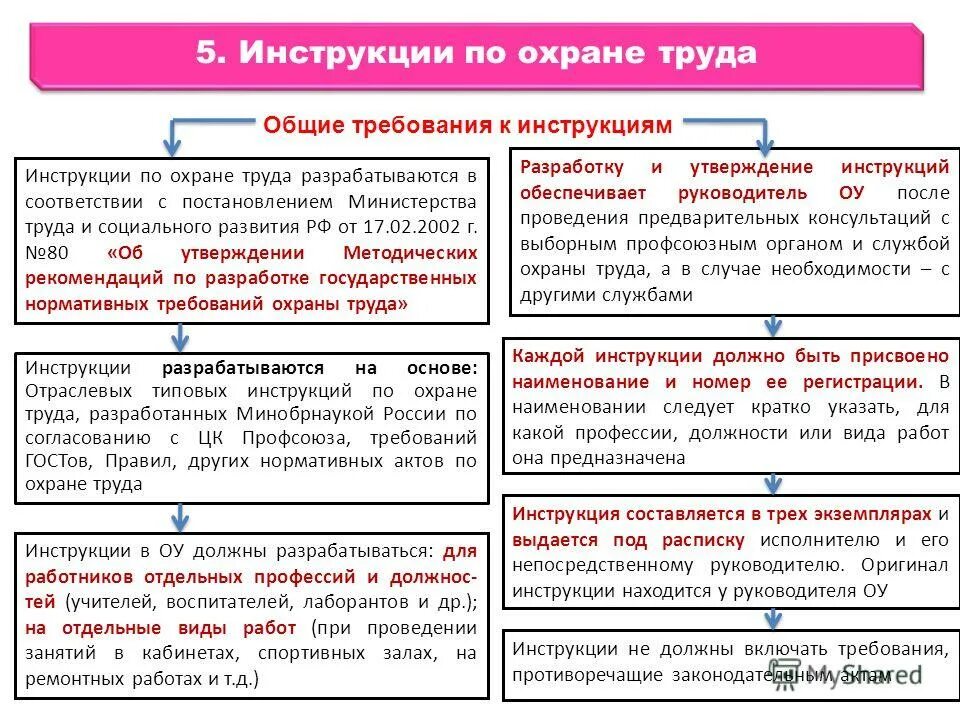 5. Инструкции по охране труда

Общие требования к инструкциям

Инструкции по охране труда разрабатываются в соответствии с постановлением Министерства труда и социального развития РФ от 17.02.2002 г. №80 «Об утверждении Методических рекомендаций по разработке государственных нормативных требований охраны труда»

Инструкции разрабатываются на основе: Отраслевых типовых инструкций по охране труда, разработанных Минобрнаукой России по согласованию с ЦК Профсоюза, требований ГОСТов, Правил, других нормативных актов по охране труда

Инструкции в ОУ должны разрабатываться: для работников отдельных профессий и должностей (учителей, воспитателей, лаборантов и др.); на отдельные виды работ (при проведении занятий в кабинетах, спортивных залах, на ремонтных работах и т.д.)

Разработку и утверждение инструкций обеспечивает руководитель ОУ после проведения предварительных консультаций с выборным профсоюзным органом и службой охраны труда, а в случае необходимости – с другими службами

Каждой инструкции должно быть присвоено наименование и номер ее регистрации. В наименовании следует кратко указать, для какой профессии, должности или вида работ она предназначена

Инструкция составляется в трех экземплярах и выдается под расписку исполнителю и его непосредственному руководителю. Оригинал инструкции находится у руководителя ОУ

Инструкции не должны включать требования, противоречащие законодательным актам

MyShared